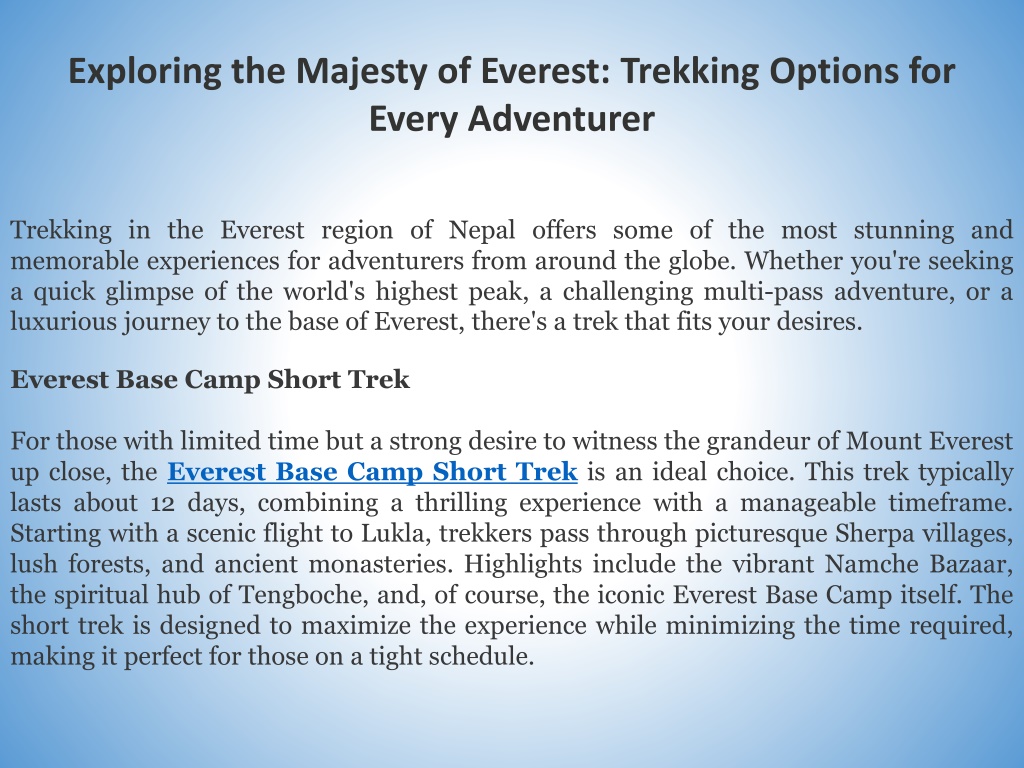 Exploring the Majesty of Everest: Trekking Options for Every Adventurer

Trekking in the Everest region of Nepal offers some of the most stunning and memorable experiences for adventurers from around the globe. Whether you're seeking a quick glimpse of the world's highest peak, a challenging multi-pass adventure, or a luxurious journey to the base of Everest, there's a trek that fits your desires.

Everest Base Camp Short Trek

For those with limited time but a strong desire to witness the grandeur of Mount Everest up close, the Everest Base Camp Short Trek is an ideal choice. This trek typically lasts about 12 days, combining a thrilling experience with a manageable timeframe. Starting with a scenic flight to Lukla, trekkers pass through picturesque Sherpa villages, lush forests, and ancient monasteries. Highlights include the vibrant Namche Bazaar, the spiritual hub of Tengboche, and, of course, the iconic Everest Base Camp itself. The short trek is designed to maximize the experience while minimizing the time required, making it perfect for those on a tight schedule.